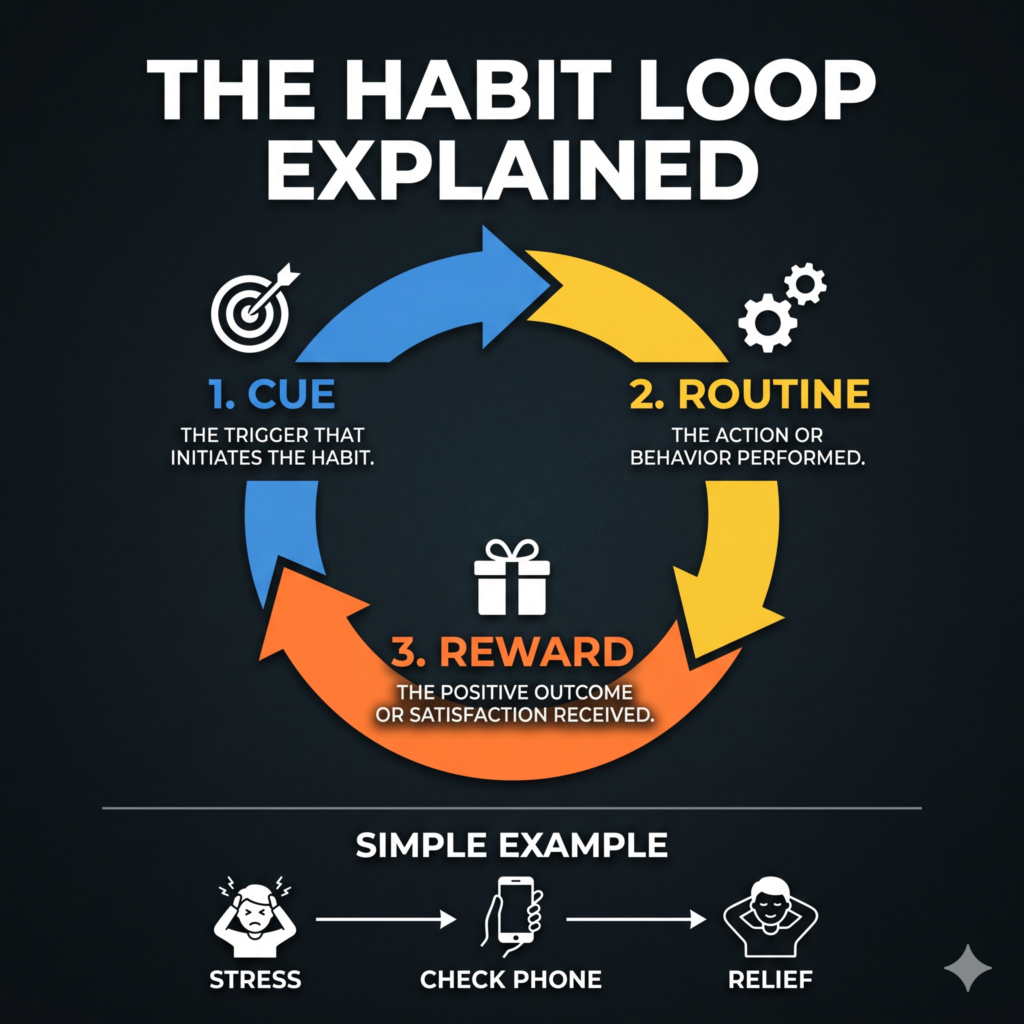 THE HABIT LOOP EXPLAINED

1. CUE
THE TRIGGER THAT INITIATES THE HABIT.

2. ROUTINE
THE ACTION OR BEHAVIOR PERFORMED.

3. REWARD
THE POSITIVE OUTCOME OR SATISFACTION RECEIVED.

SIMPLE EXAMPLE

STRESS

CHECK PHONE

RELIEF